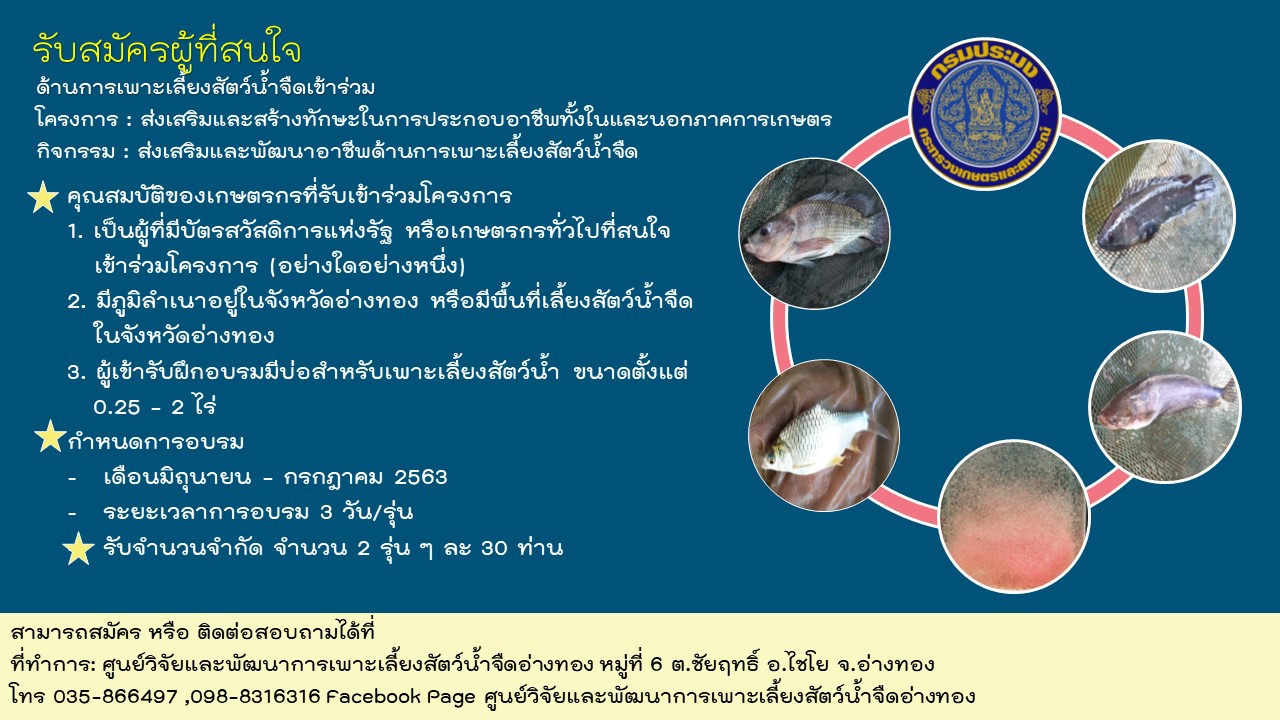 รับสมัครผู้ที่สนใจ
ด้านการเพาะเลี้ยงสัตว์น้ำจืดเข้าร่วม
โครงการ : ส่งเสริมและสร้างทักษะในการประกอบอาชีพทั้งในและนอกภาคการเกษตร
กิจกรรม : ส่งเสริมและพัฒนาอาชีพด้านการเพาะเลี้ยงสัตว์น้ำจืด

คุณสมบัติของเกษตรกรที่รับเข้าร่วมโครงการ
1. เป็นผู้ที่มีบัตรสวัสดิการแห่งรัฐ หรือเกษตรกรทั่วไปที่สนใจเข้าร่วมโครงการ (อย่างใดอย่างหนึ่ง)
2. มีภูมิลำเนาอยู่ในจังหวัดอ่างทอง หรือมีพื้นที่เลี้ยงสัตว์น้ำจืดในจังหวัดอ่างทอง
3. ผู้เข้ารับฝึกอบรมมีบ่อสำหรับเพาะเลี้ยงสัตว์น้ำ ขนาดตั้งแต่ 0.25 - 2 ไร่

กำหนดการอบรม
- เดือนมิถุนายน - กรกฎาคม 2563
- ระยะเวลาการอบรม 3 วัน/รุ่น

รับจำนวนจำกัด จำนวน 2 รุ่น ๆ ละ 30 ท่าน

กรมประมง
กระทรวงเกษตรและสหกรณ์

สามารถสมัคร หรือ ติดต่อสอบถามได้ที่
ที่ทำการ: ศูนย์วิจัยและพัฒนาการเพาะเลี้ยงสัตว์น้ำจืดอ่างทอง หมู่ที่ 6 ต.ชัยฤทธิ์ อ.ไชโย จ.อ่างทอง
โทร 035-866497 ,098-8316316 Facebook Page ศูนย์วิจัยและพัฒนาการเพาะเลี้ยงสัตว์น้ำจืดอ่างทอง